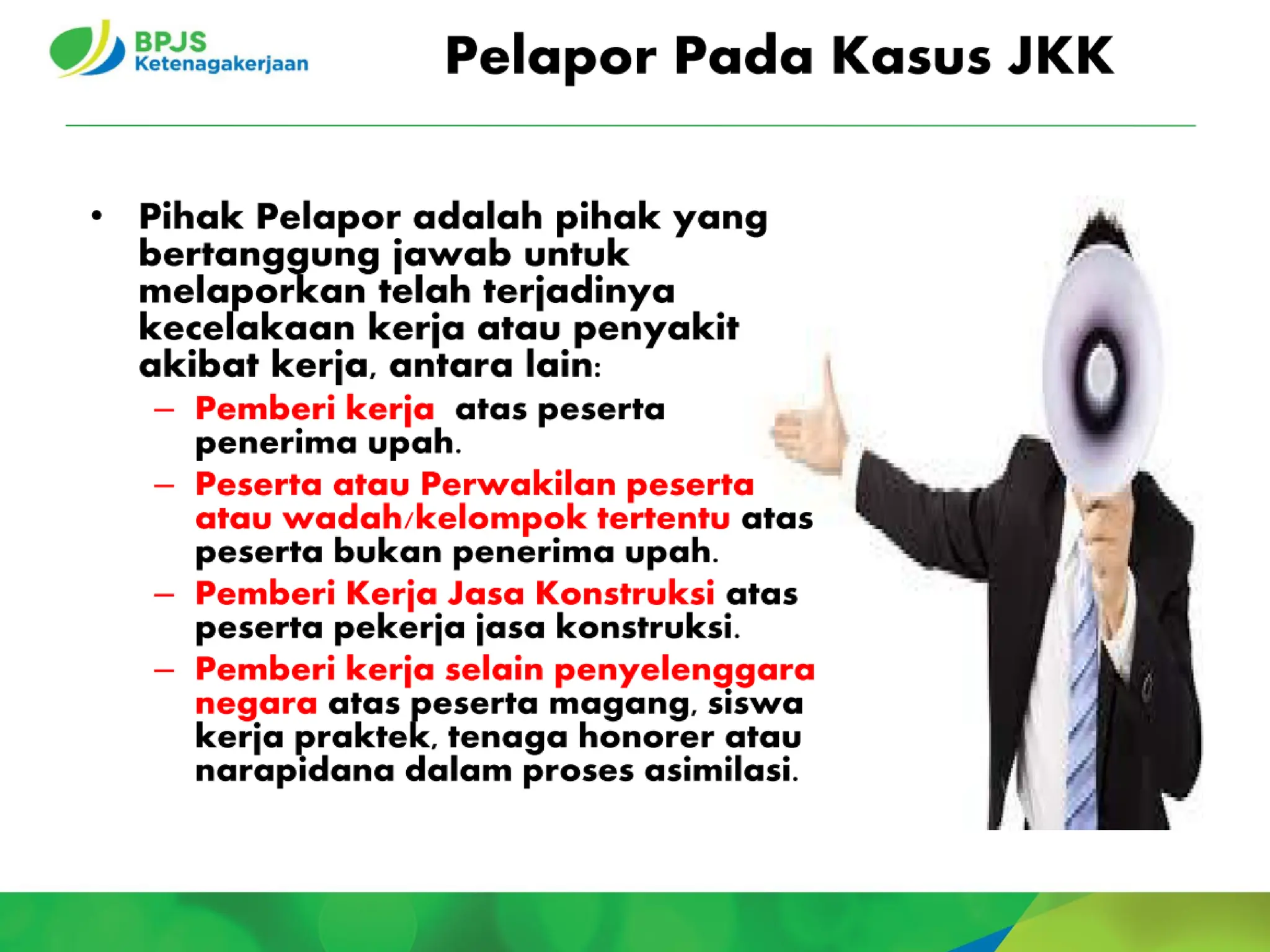 BPJS Ketenagakerjaan

Pelapor Pada Kasus JKK

• Pihak Pelapor adalah pihak yang bertanggung jawab untuk melaporkan telah terjadinya kecelakaan kerja atau penyakit akibat kerja, antara lain:
– Pemberi kerja atas peserta penerima upah.
– Peserta atau Perwakilan peserta atau wadah/kelompok tertentu atas peserta bukan penerima upah.
– Pemberi Kerja Jasa Konstruksi atas peserta pekerja jasa konstruksi.
– Pemberi kerja selain penyelenggara negara atas peserta magang, siswa kerja praktek, tenaga honorer atau narapidana dalam proses asimilasi.